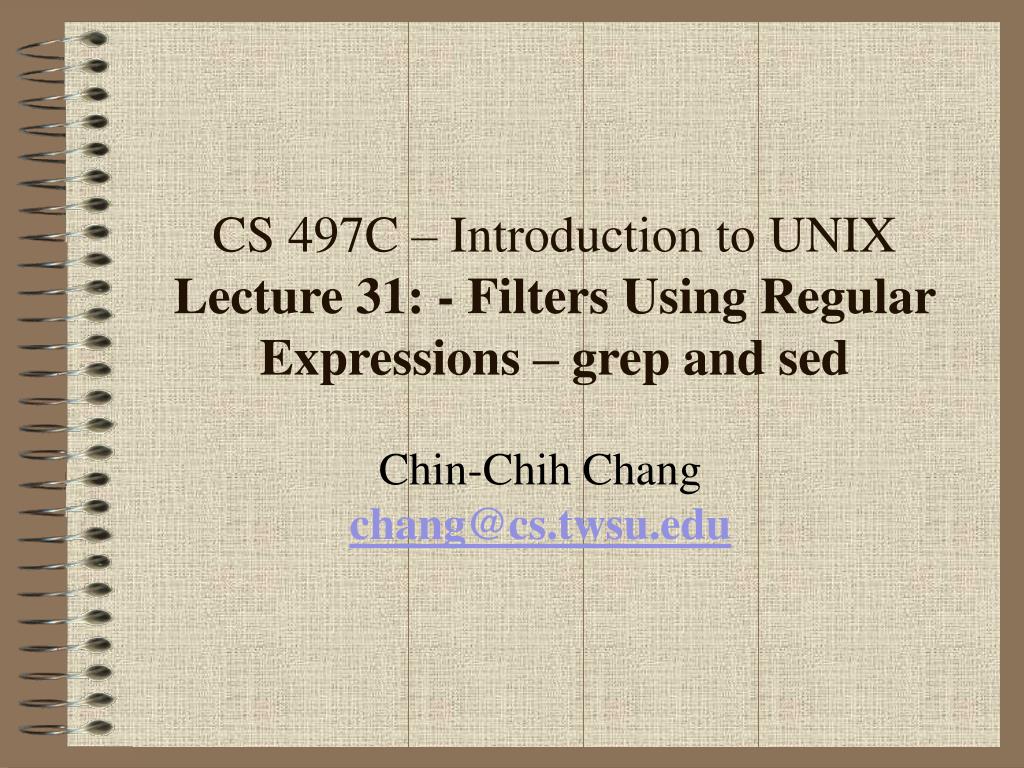 CS 497C – Introduction to UNIX
Lecture 31: - Filters Using Regular Expressions – grep and sed

Chin-Chih Chang
chang@cs.twsu.edu